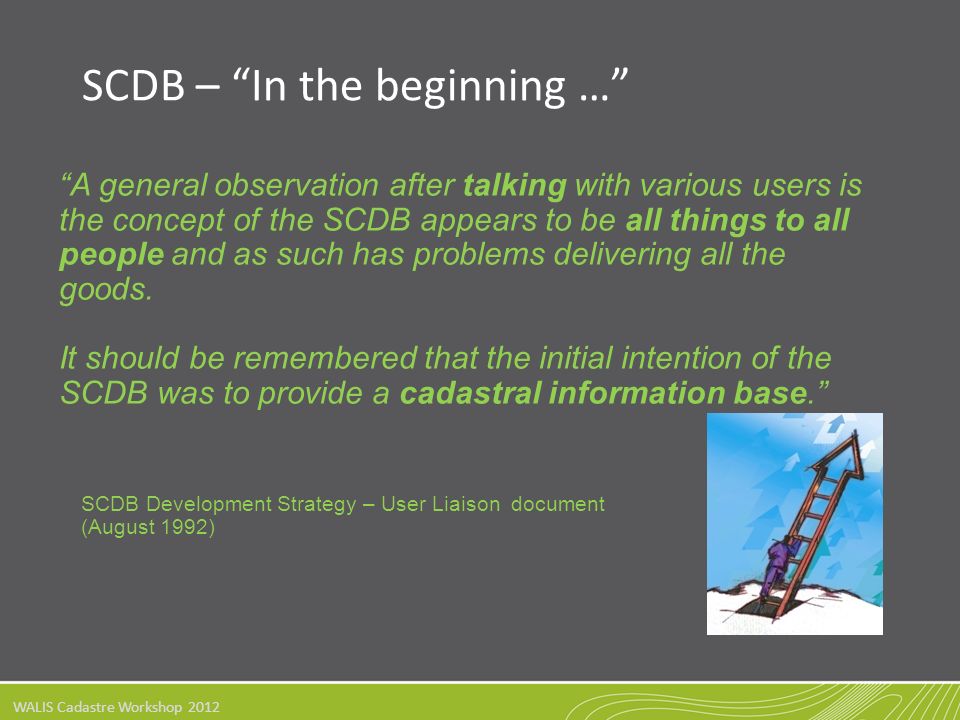 SCDB – “In the beginning …”

“A general observation after talking with various users is the concept of the SCDB appears to be all things to all people and as such has problems delivering all the goods.

It should be remembered that the initial intention of the SCDB was to provide a cadastral information base.”

SCDB Development Strategy – User Liaison document (August 1992)

WALIS Cadastre Workshop 2012